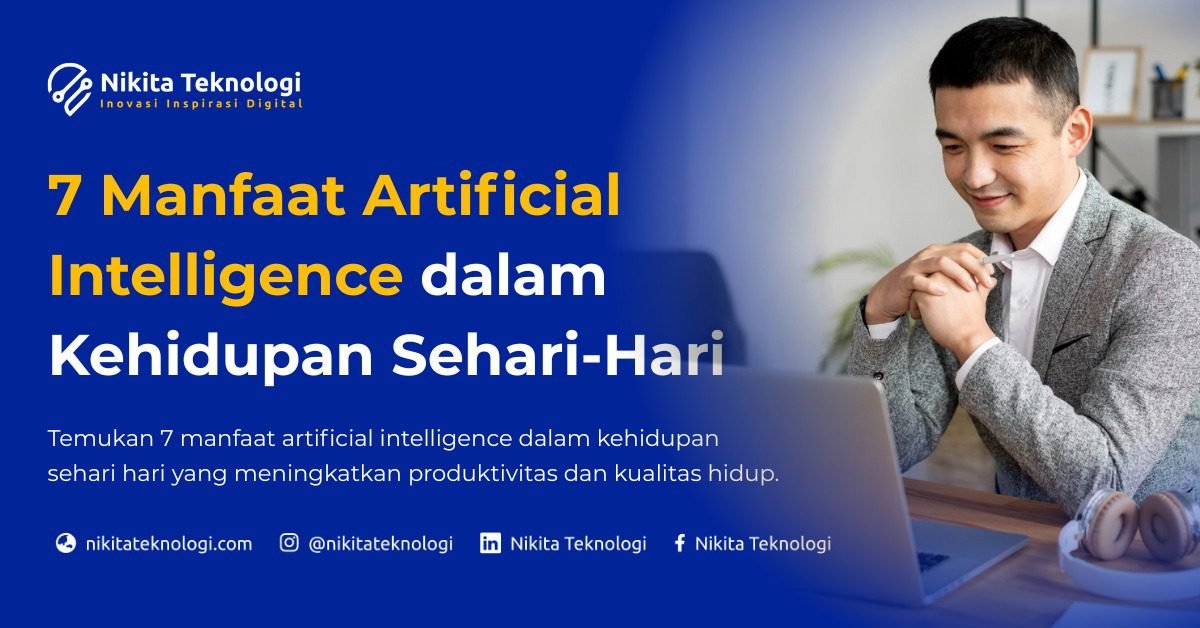 Nikita Teknologi
Inovasi Inspirasi Digital

7 Manfaat Artificial Intelligence dalam Kehidupan Sehari-Hari

Temukan 7 manfaat artificial intelligence dalam kehidupan sehari hari yang meningkatkan produktivitas dan kualitas hidup.

nikitateknologi.com @nikitateknologi Nikita Teknologi Nikita Teknologi